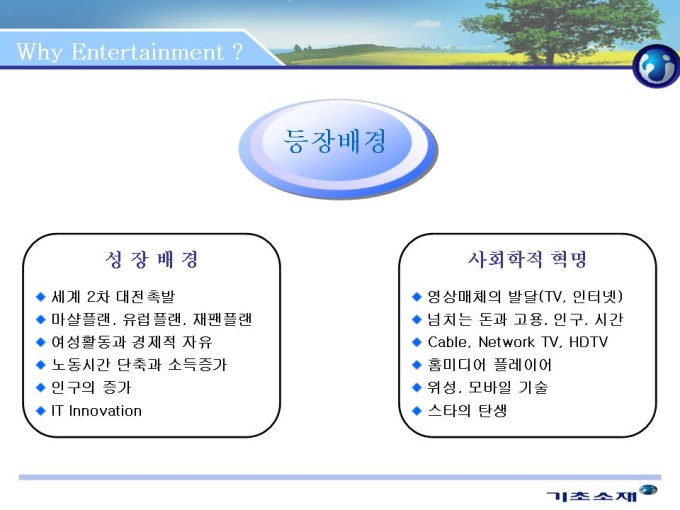 Why Entertainment ?

등장배경

성 장 배 경

◆ 세계 2차 대전촉발
◆ 마샬플랜, 유럽플랜, 재팬플랜
◆ 여성활동과 경제적 자유
◆ 노동시간 단축과 소득증가
◆ 인구의 증가
◆ IT Innovation

사회학적 혁명

◆ 영상매체의 발달(TV, 인터넷)
◆ 넘치는 돈과 고용, 인구, 시간
◆ Cable, Network TV, HDTV
◆ 홈미디어 플레이어
◆ 위성, 모바일 기술
◆ 스타의 탄생

기초소재